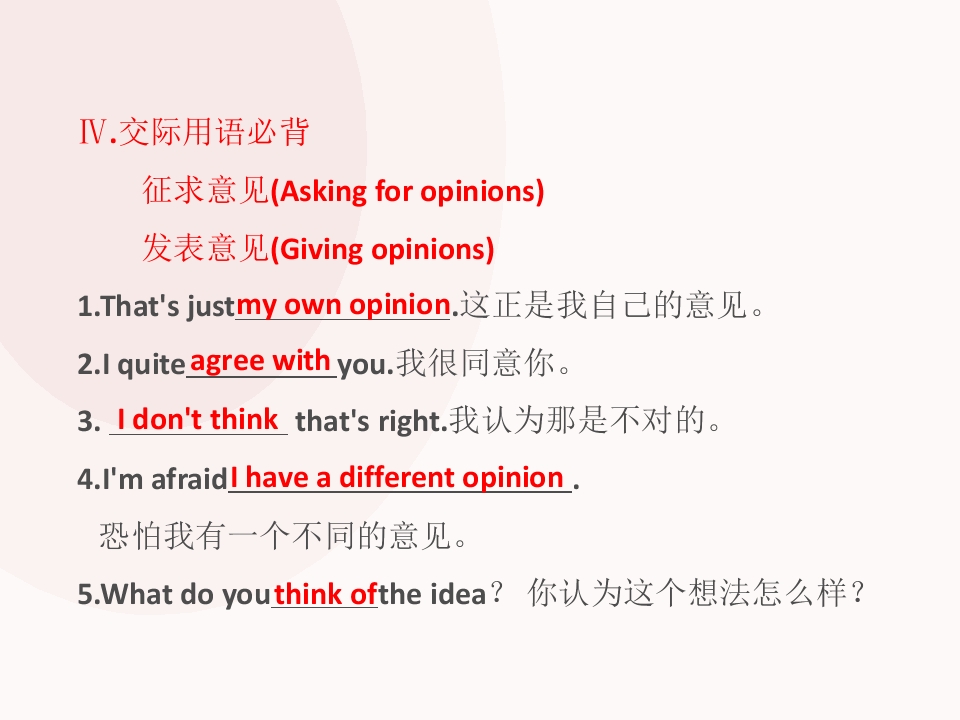 Ⅳ.交际用语必背

征求意见(Asking for opinions)

发表意见(Giving opinions)

1.That's just my own opinion.这正是我自己的意见。

2.I quite agree with you.我很同意你。

3. I don't think that's right.我认为那是不对的。

4.I'm afraid I have a different opinion.

恐怕我有一个不同的意见。

5.What do you think of the idea？ 你认为这个想法怎么样？